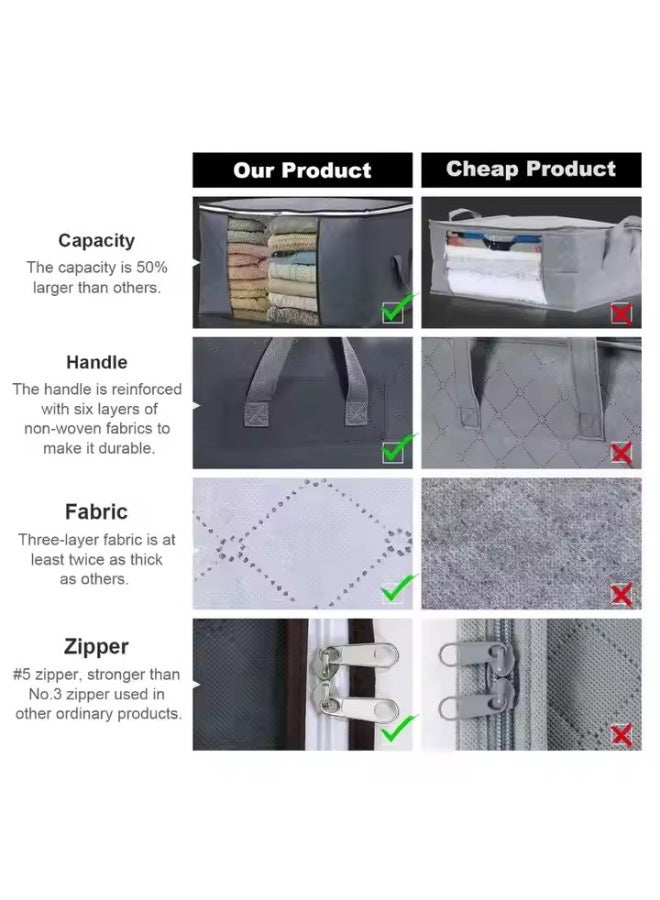 Our Product

Cheap Product

Capacity
The capacity is 50% larger than others.

Handle
The handle is reinforced with six layers of non-woven fabrics to make it durable.

Fabric
Three-layer fabric is at least twice as thick as others.

Zipper
#5 zipper, stronger than No.3 zipper used in other ordinary products.